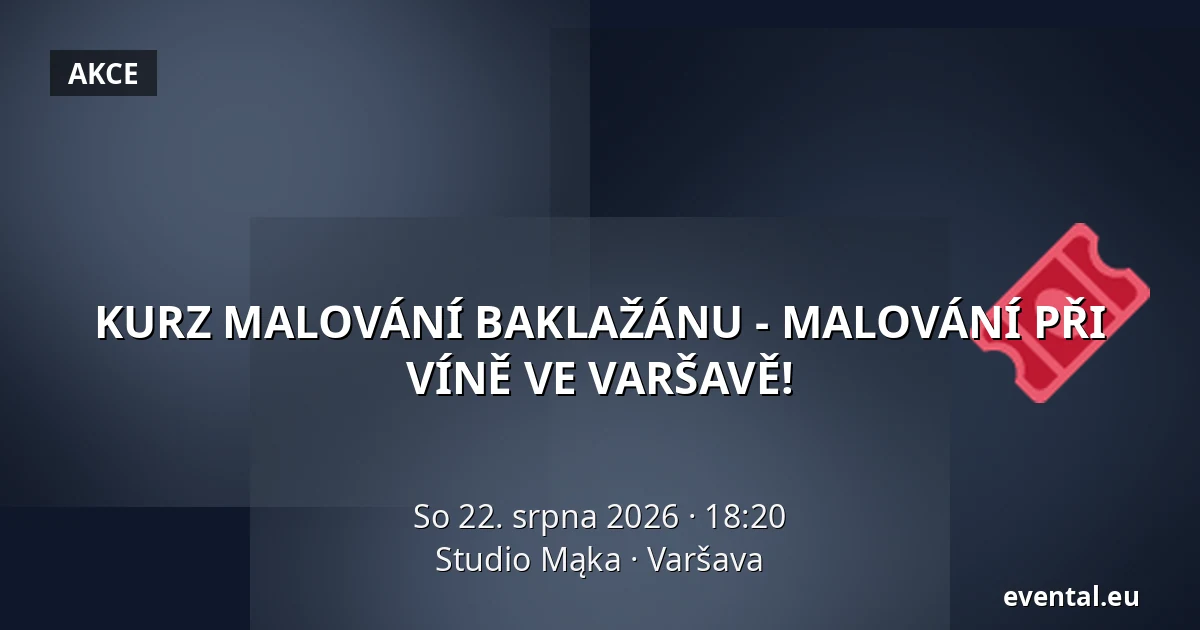 AKCE

KURZ MALOVÁNÍ BAKLAŽÁNU - MALOVÁNÍ PŘI VÍNĚ VE VARŠAVĚ!

So 22. srpna 2026 · 18:20
Studio Mąka · Varšava

evental.eu